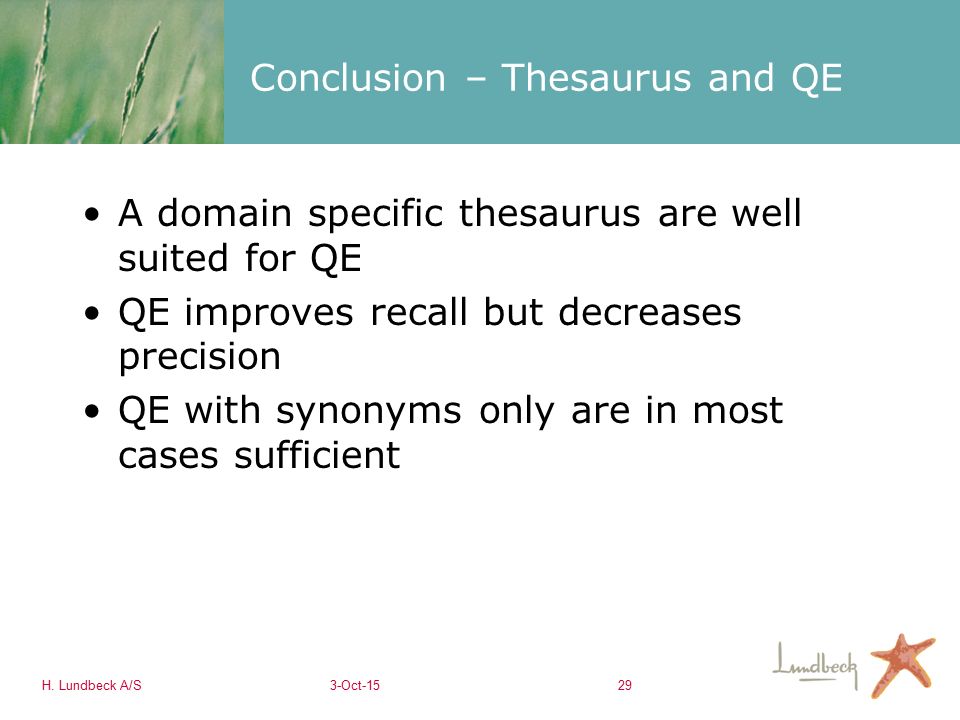 Conclusion – Thesaurus and QE

• A domain specific thesaurus are well suited for QE
• QE improves recall but decreases precision
• QE with synonyms only are in most cases sufficient

H. Lundbeck A/S 3-Oct-15 29

Lundbeck